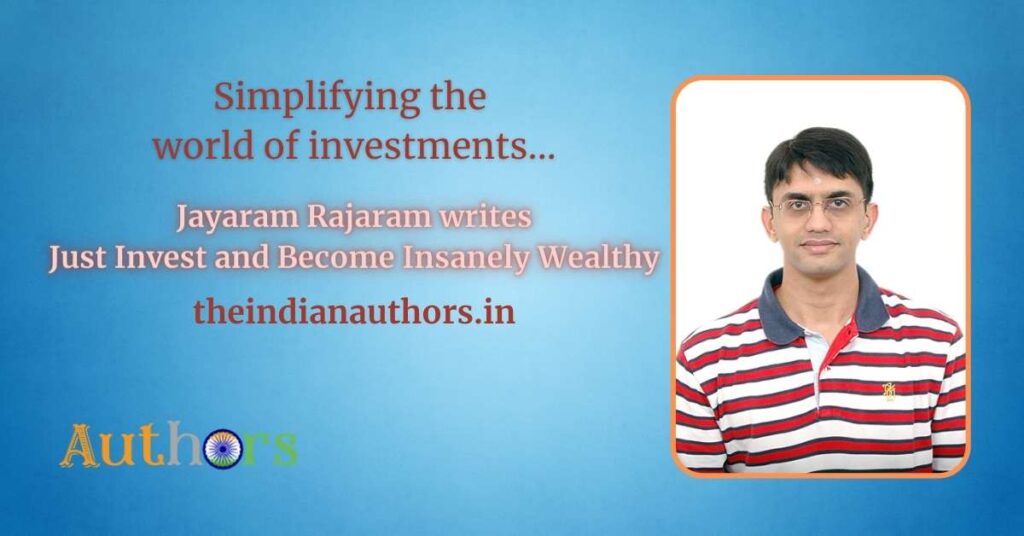 Simplifying the world of investments...

Jayaram Rajaram writes
Just Invest and Become Insanely Wealthy

theindianauthors.in

Authors